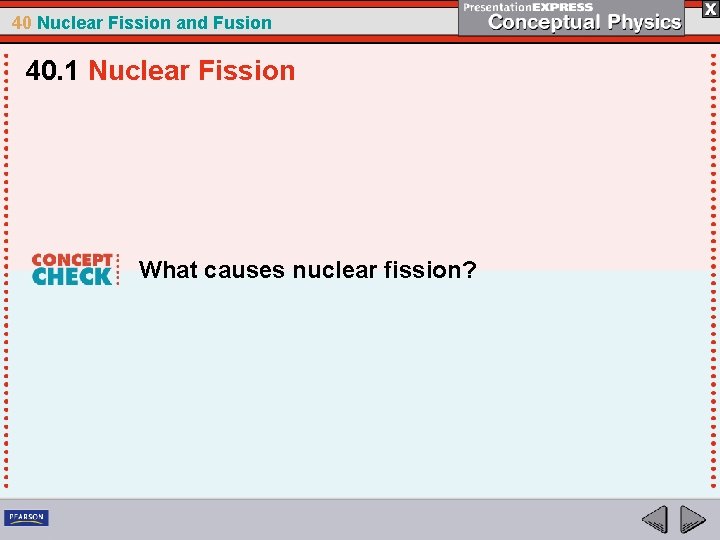 40 Nuclear Fission and Fusion

PresentationEXPRESS
Conceptual Physics

X

40.1 Nuclear Fission

CONCEPT CHECK

What causes nuclear fission?

PEARSON